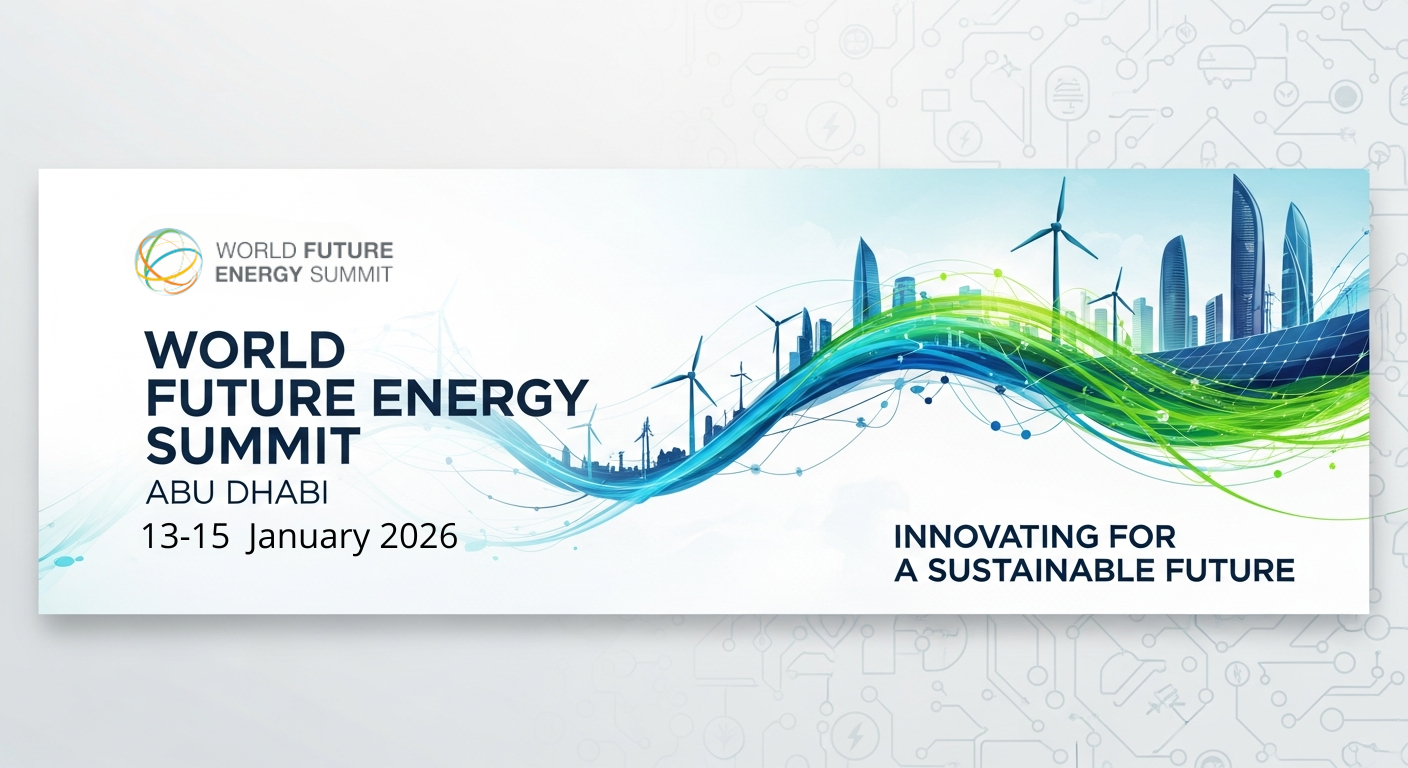 WORLD FUTURE ENERGY SUMMIT

WORLD FUTURE ENERGY SUMMIT
ABU DHABI
13-15 January 2026

INNOVATING FOR A SUSTAINABLE FUTURE